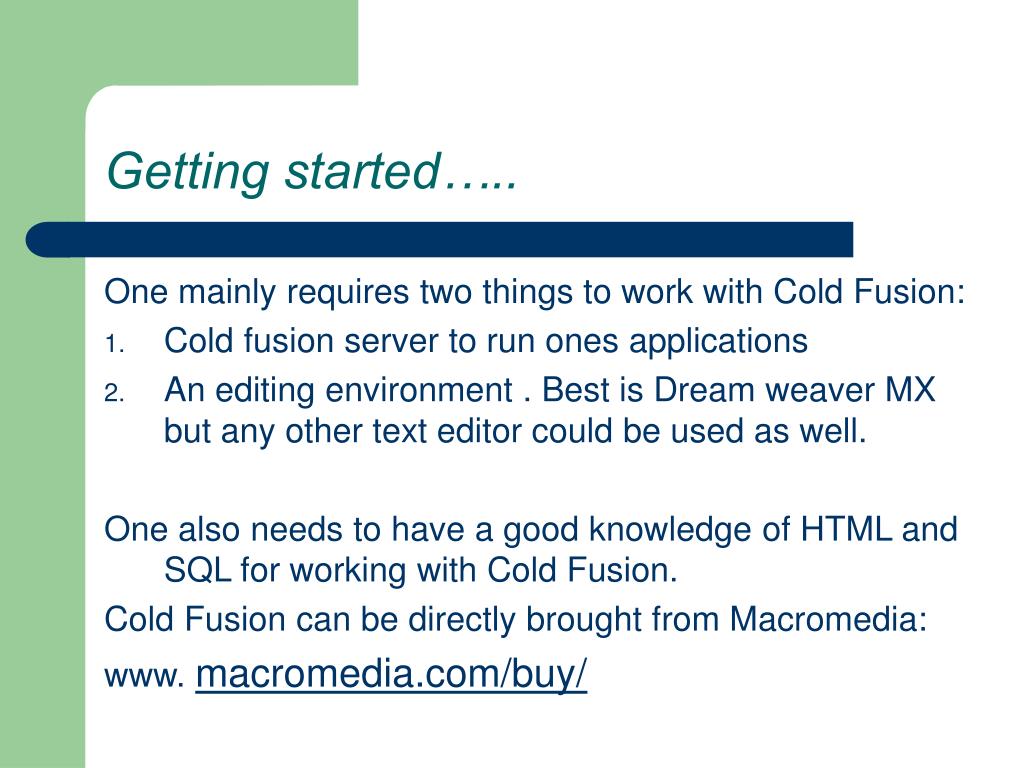 Getting started…..

One mainly requires two things to work with Cold Fusion:
1. Cold fusion server to run ones applications
2. An editing environment . Best is Dream weaver MX but any other text editor could be used as well.

One also needs to have a good knowledge of HTML and SQL for working with Cold Fusion.
Cold Fusion can be directly brought from Macromedia:
www. macromedia.com/buy/